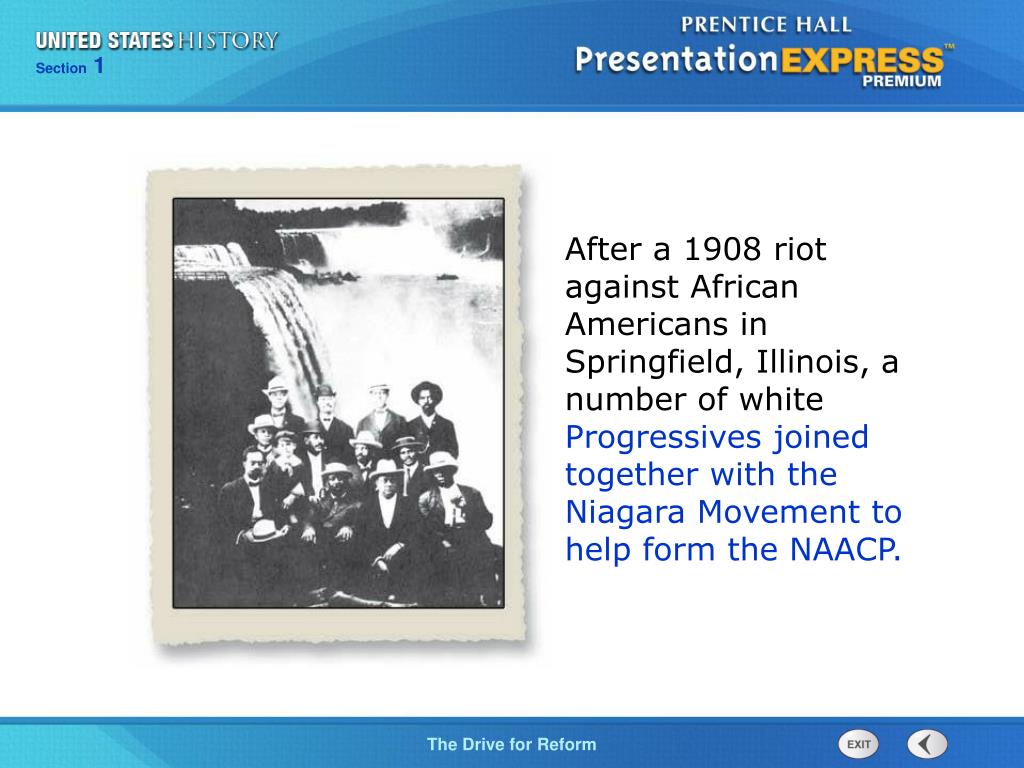 UNITED STATES HISTORY
Section 1

PRENTICE HALL
PresentationEXPRESS™
PREMIUM

After a 1908 riot against African Americans in Springfield, Illinois, a number of white Progressives joined together with the Niagara Movement to help form the NAACP.

The Drive for Reform

EXIT